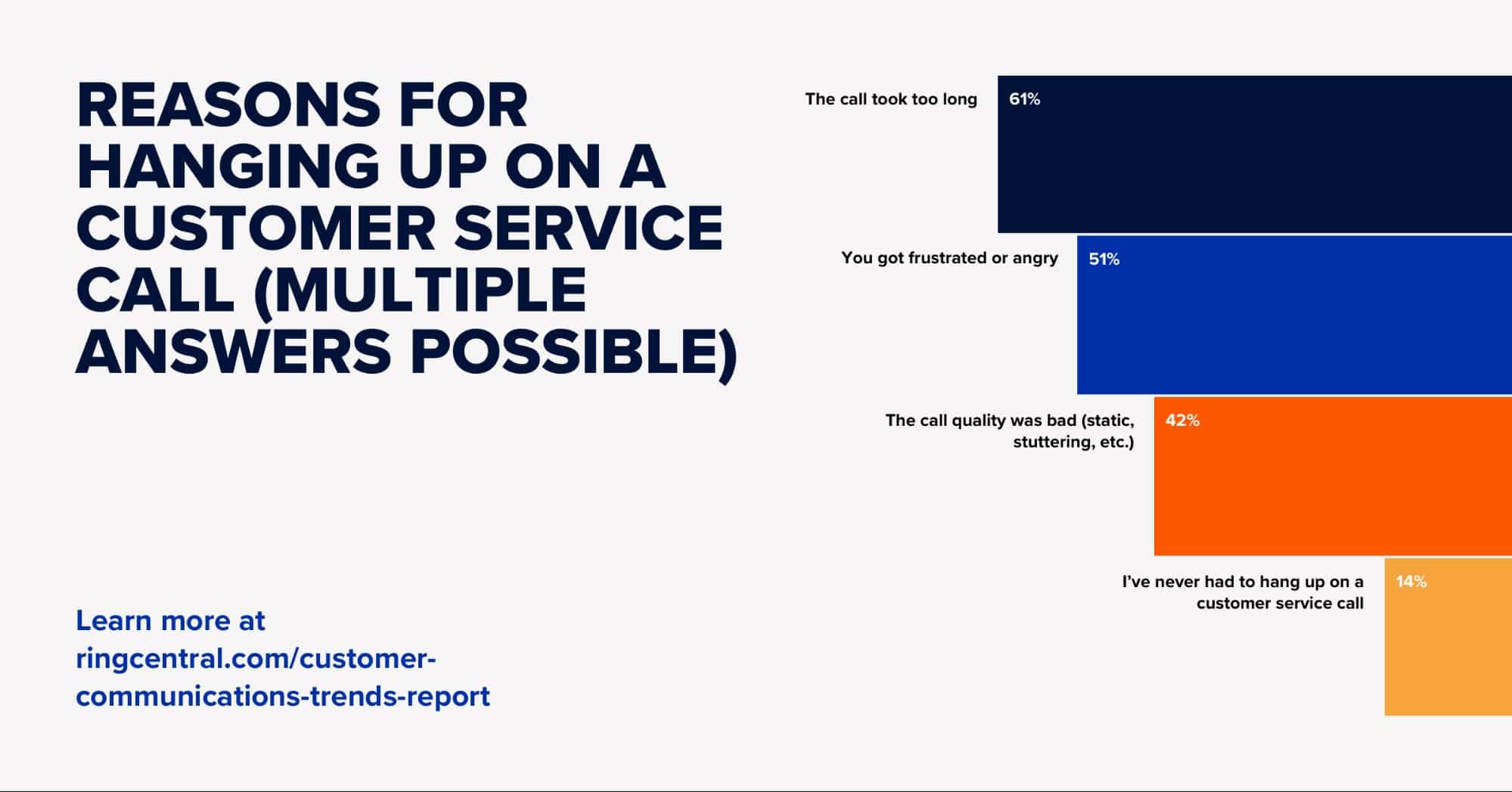 REASONS FOR HANGING UP ON A CUSTOMER SERVICE CALL (MULTIPLE ANSWERS POSSIBLE)

Learn more at ringcentral.com/customer-communications-trends-report

The call took too long 61%

You got frustrated or angry 51%

The call quality was bad (static, stuttering, etc.) 42%

I've never had to hang up on a customer service call 14%